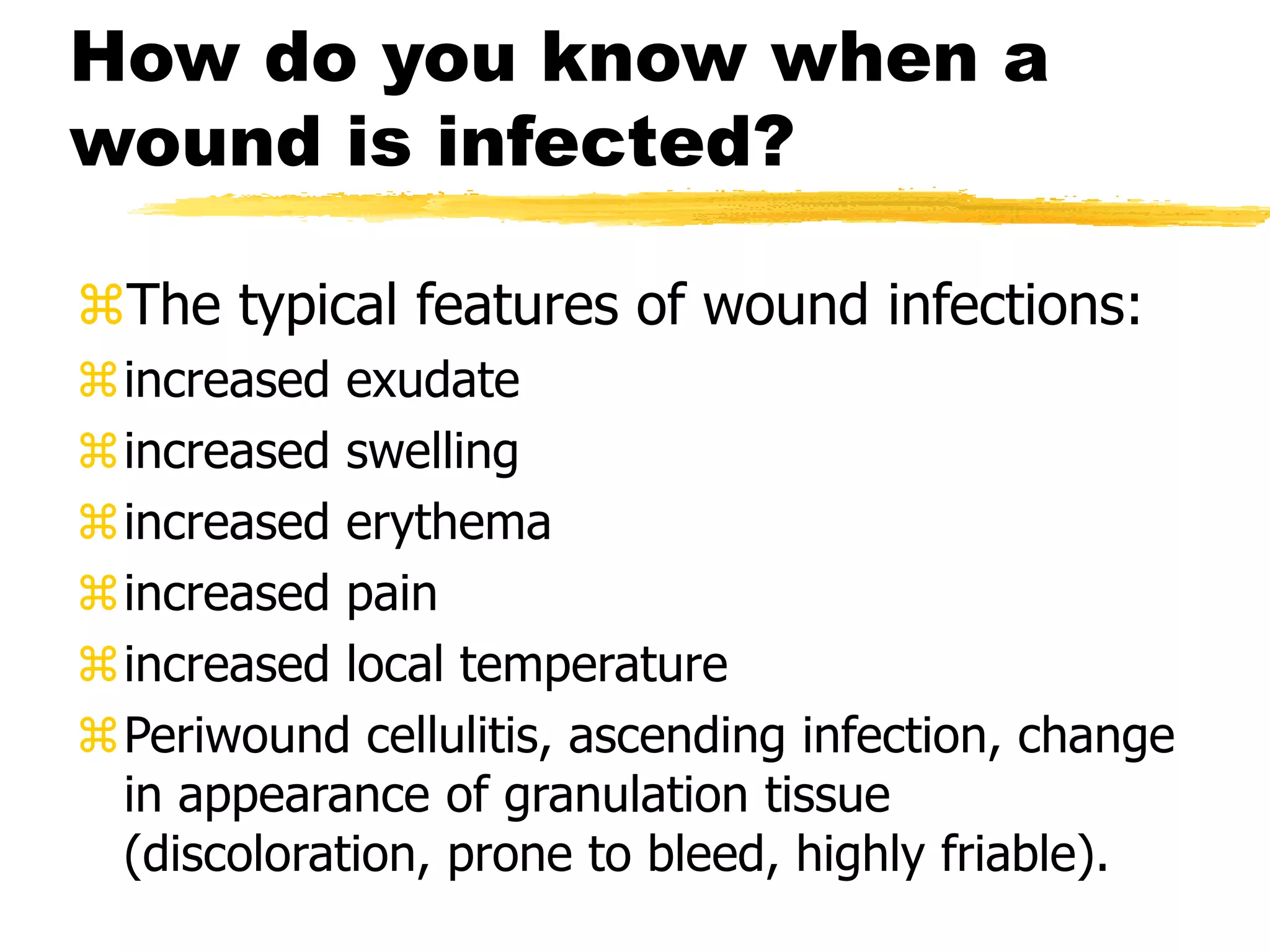 How do you know when a wound is infected?

⌘The typical features of wound infections:

⌘increased exudate

⌘increased swelling

⌘increased erythema

⌘increased pain

⌘increased local temperature

⌘Periwound cellulitis, ascending infection, change in appearance of granulation tissue (discoloration, prone to bleed, highly friable).